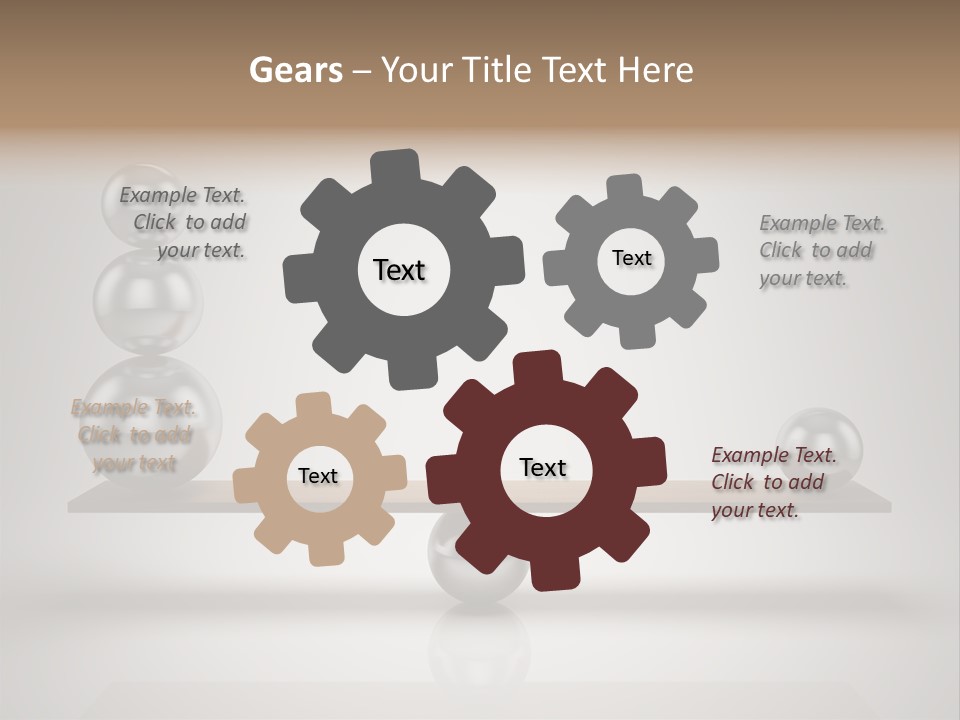 Gears – Your Title Text Here

Example Text. Click to add your text.

Text

Text

Example Text. Click to add your text.

Example Text. Click to add your text

Text

Text

Example Text. Click to add your text.